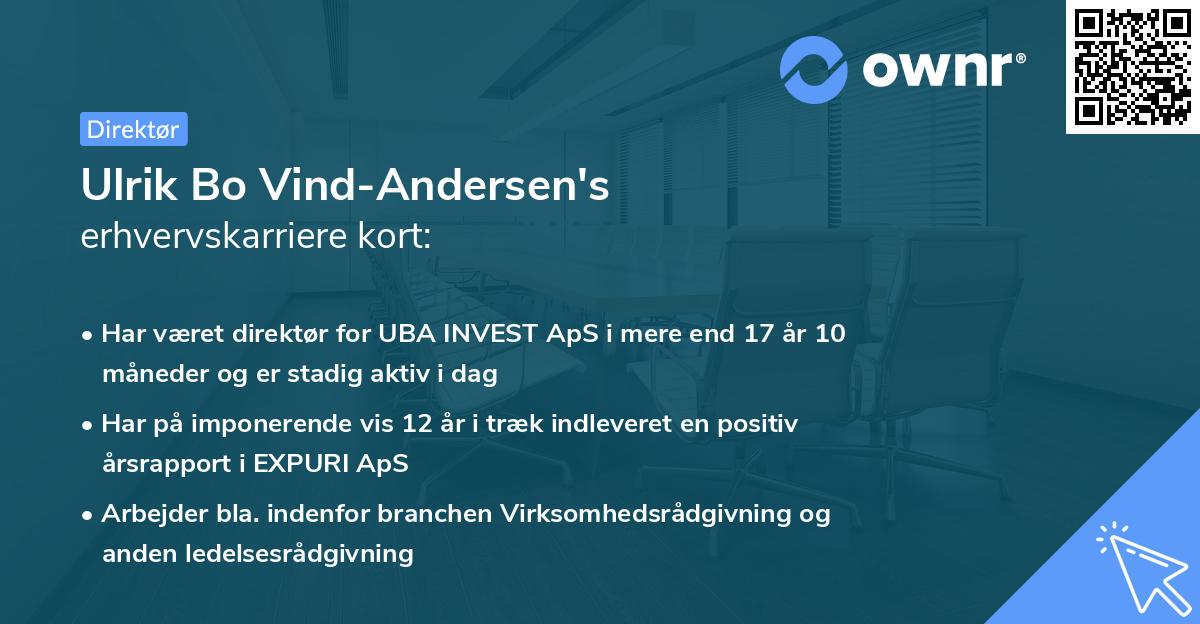 ownr®

Direktør

Ulrik Bo Vind-Andersen's
erhvervskarriere kort:

• Har været direktør for UBA INVEST ApS i mere end 17 år 10 måneder og er stadig aktiv i dag

• Har på imponerende vis 12 år i træk indleveret en positiv årsrapport i EXPURI ApS

• Arbejder bla. indenfor branchen Virksomhedsrådgivning og anden ledelsesrådgivning